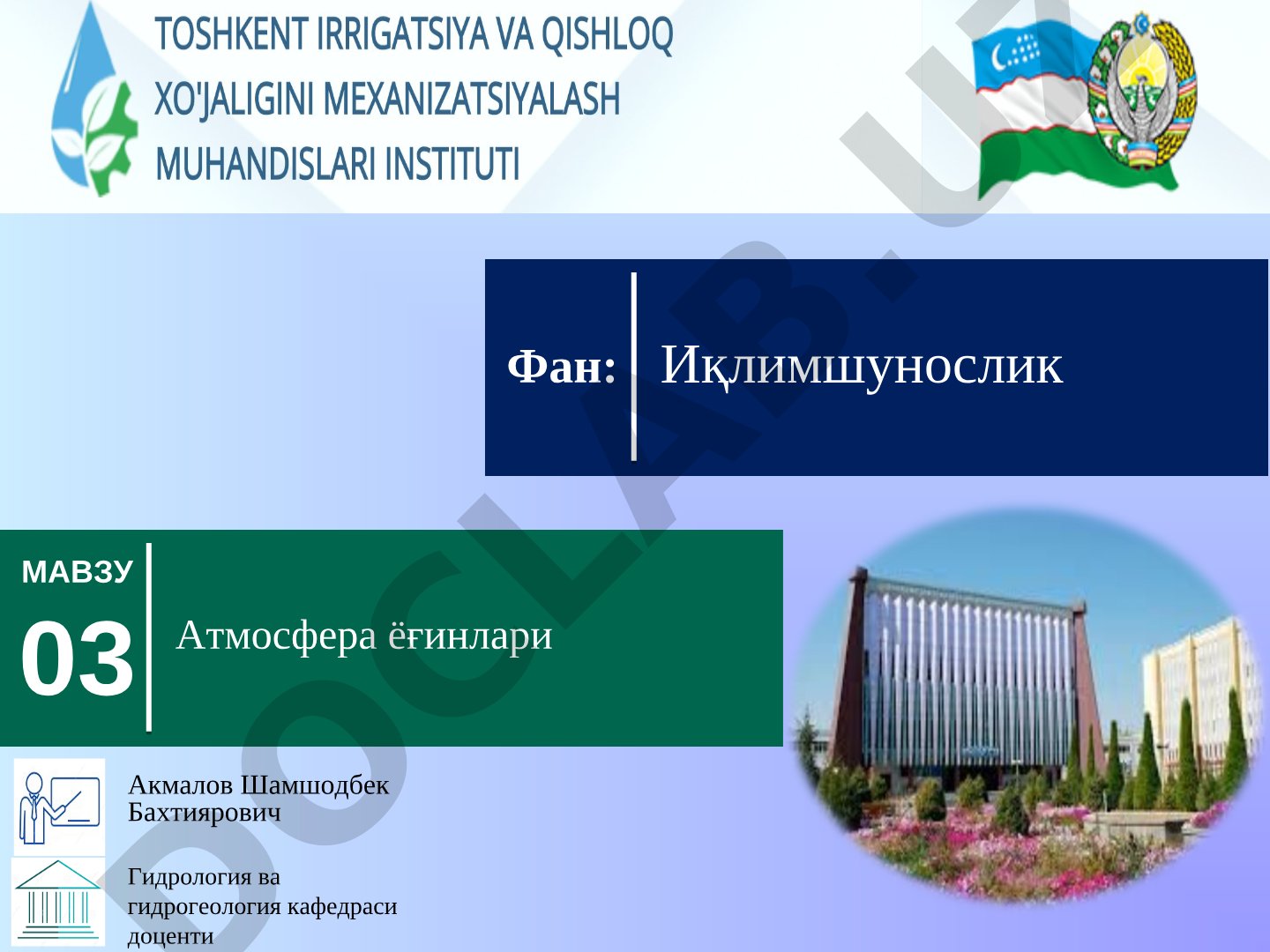 TOSHKENT IRRIGATSIYA VA QISHLOQ XO'JALIGINI MEXANIZATSIYALASH MUHANDISLARI INSTITUTI

DOCLAB.UZ

Фан: Иқлимшунослик

МАВЗУ
03

Атмосфера ёғинлари

Акмалов Шамшодбек Бахтиярович

Гидрология ва гидрогеология кафедраси доценти